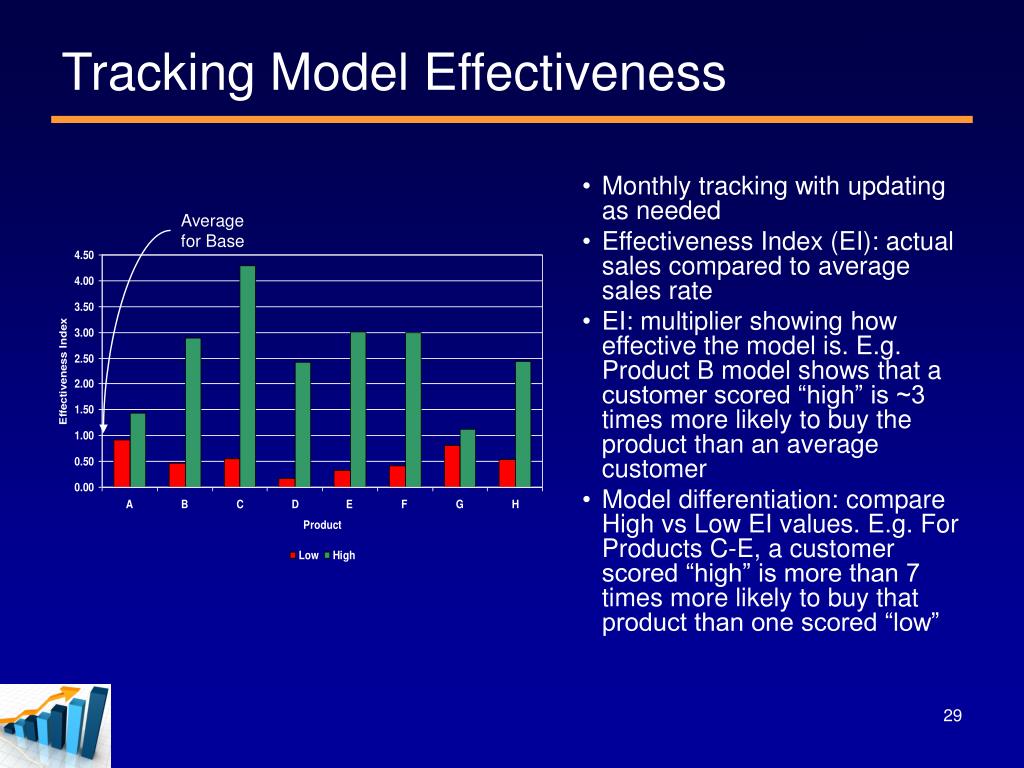 Tracking Model Effectiveness

Average for Base

4.50
4.00
3.50
3.00
2.50
2.00
1.50
1.00
0.50
0.00

Effectiveness Index

A B C D E F G H

Product

Low High

• Monthly tracking with updating as needed
• Effectiveness Index (EI): actual sales compared to average sales rate
• EI: multiplier showing how effective the model is. E.g. Product B model shows that a customer scored “high” is ~3 times more likely to buy the product than an average customer
• Model differentiation: compare High vs Low EI values. E.g. For Products C-E, a customer scored “high” is more than 7 times more likely to buy that product than one scored “low”

29